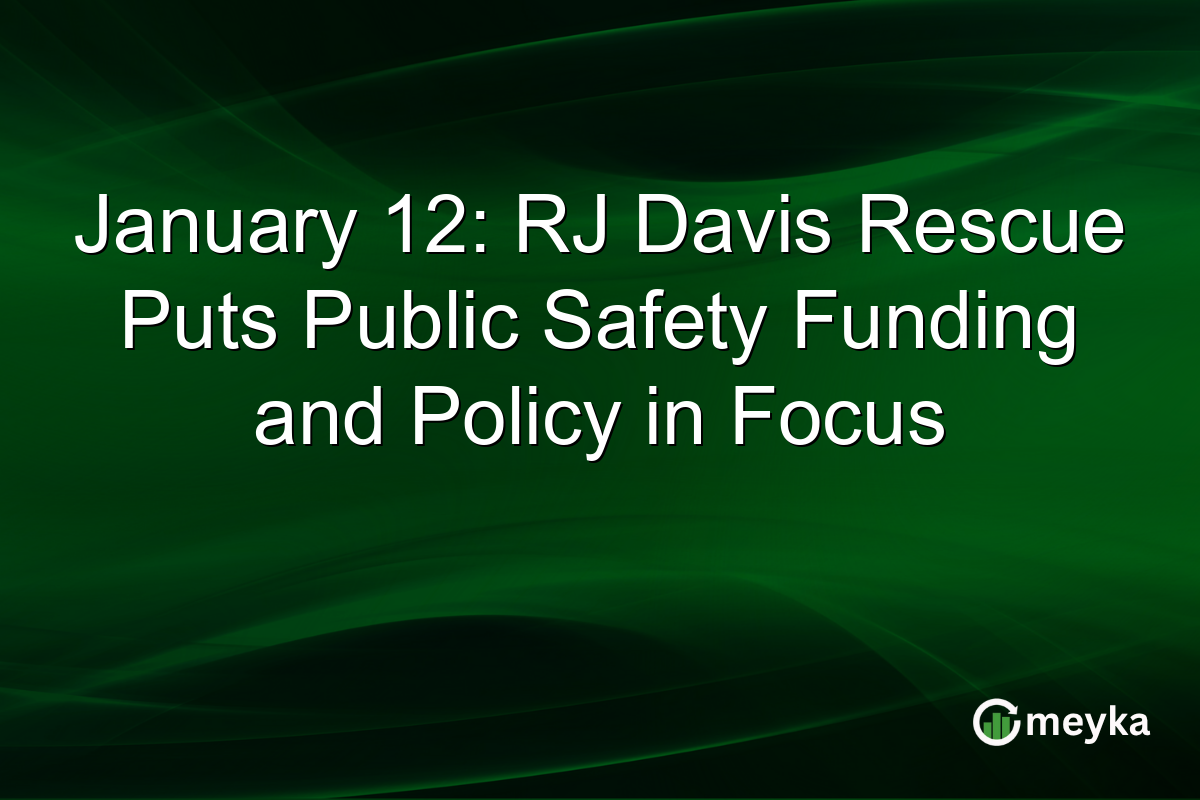 January 12: RJ Davis Rescue Puts Public Safety Funding and Policy in Focus

meyka